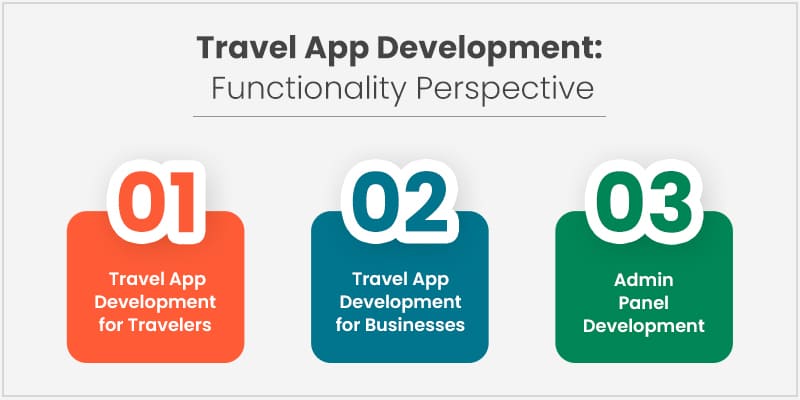 Travel App Development:
Functionality Perspective

01
Travel App Development for Travelers

02
Travel App Development for Businesses

03
Admin Panel Development